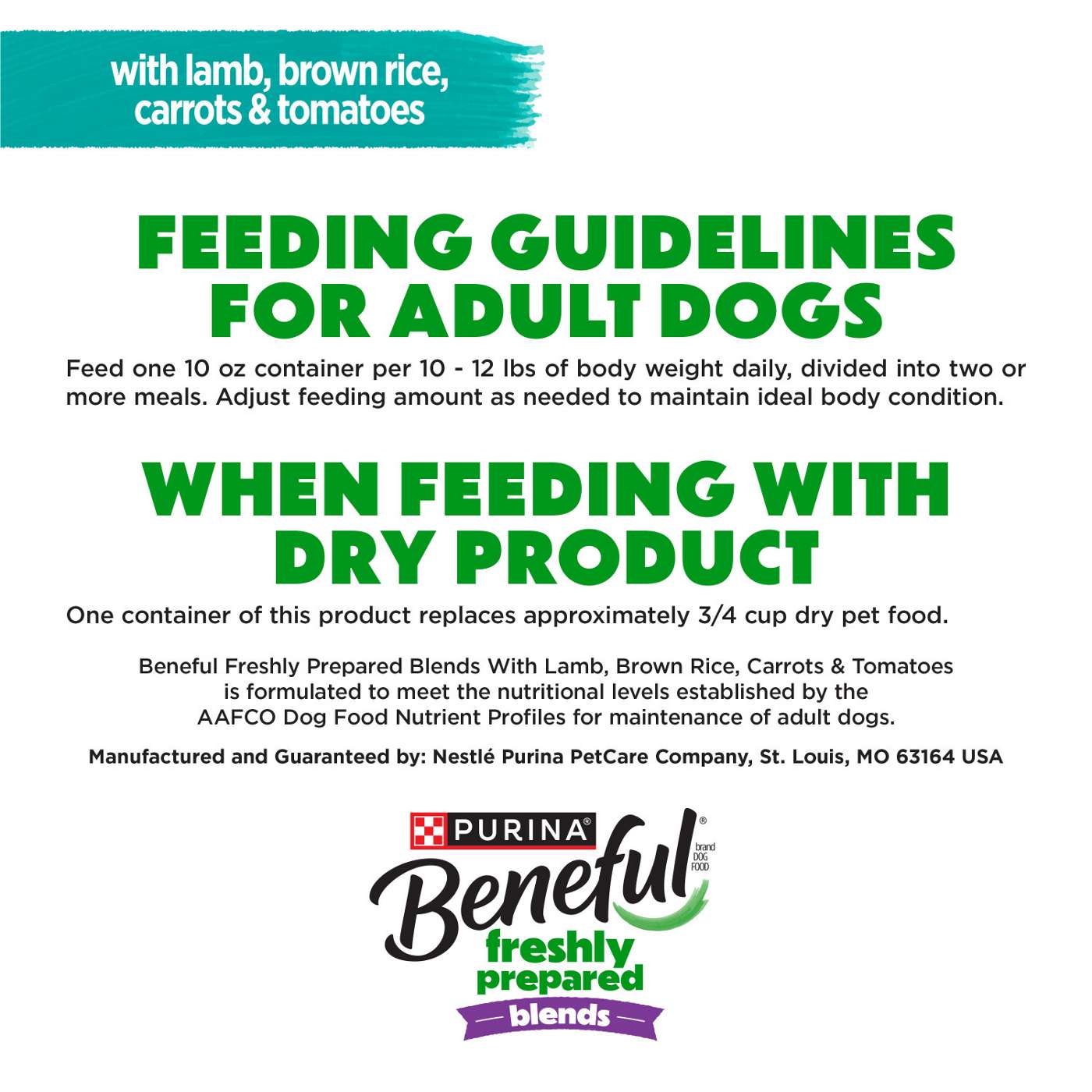 with lamb, brown rice, carrots & tomatoes

FEEDING GUIDELINES FOR ADULT DOGS

Feed one 10 oz container per 10 - 12 lbs of body weight daily, divided into two or more meals. Adjust feeding amount as needed to maintain ideal body condition.

WHEN FEEDING WITH DRY PRODUCT

One container of this product replaces approximately 3/4 cup dry pet food.

Beneful Freshly Prepared Blends With Lamb, Brown Rice, Carrots & Tomatoes is formulated to meet the nutritional levels established by the AAFCO Dog Food Nutrient Profiles for maintenance of adult dogs.

Manufactured and Guaranteed by: Nestlé Purina PetCare Company, St. Louis, MO 63164 USA

PURINA®
Beneful® brand DOG FOOD
freshly prepared
blends